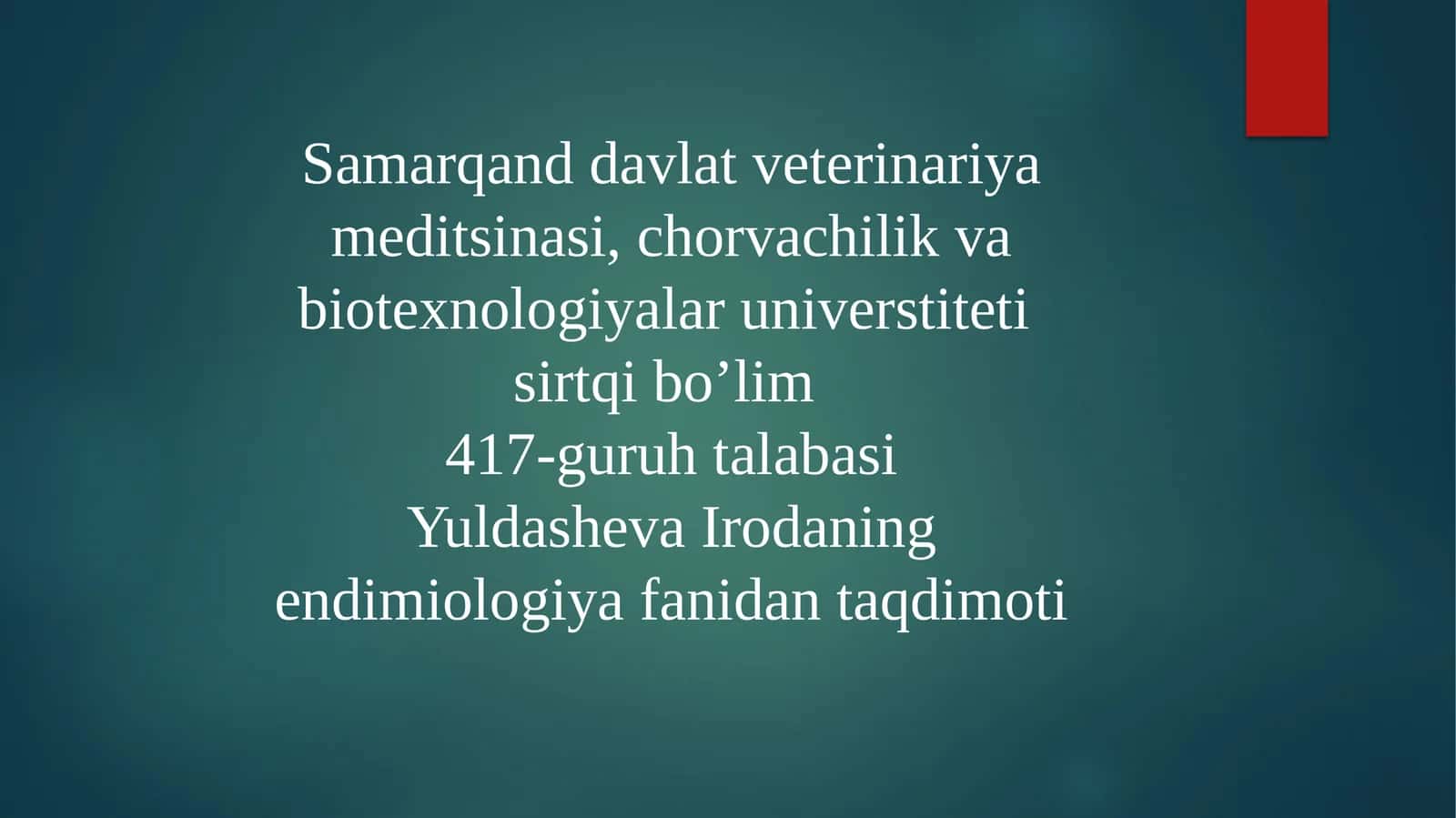 Samarqand davlat veterinariya meditsinasi, chorvachilik va biotexnologiyalar universtiteti
sirtqi bo’lim
417-guruh talabasi
Yuldasheva Irodaning
endimiologiya fanidan taqdimoti